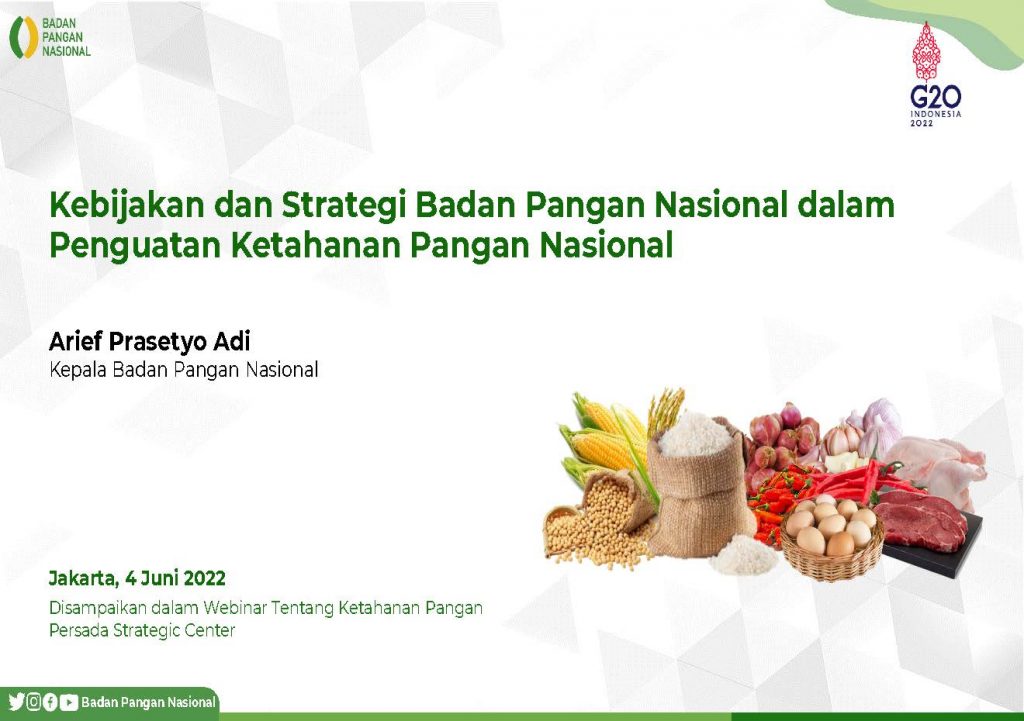 BADAN PANGAN NASIONAL

G20 INDONESIA 2022

Kebijakan dan Strategi Badan Pangan Nasional dalam Penguatan Ketahanan Pangan Nasional

Arief Prasetyo Adi
Kepala Badan Pangan Nasional

Jakarta, 4 Juni 2022
Disampaikan dalam Webinar Tentang Ketahanan Pangan
Persada Strategic Center

Badan Pangan Nasional